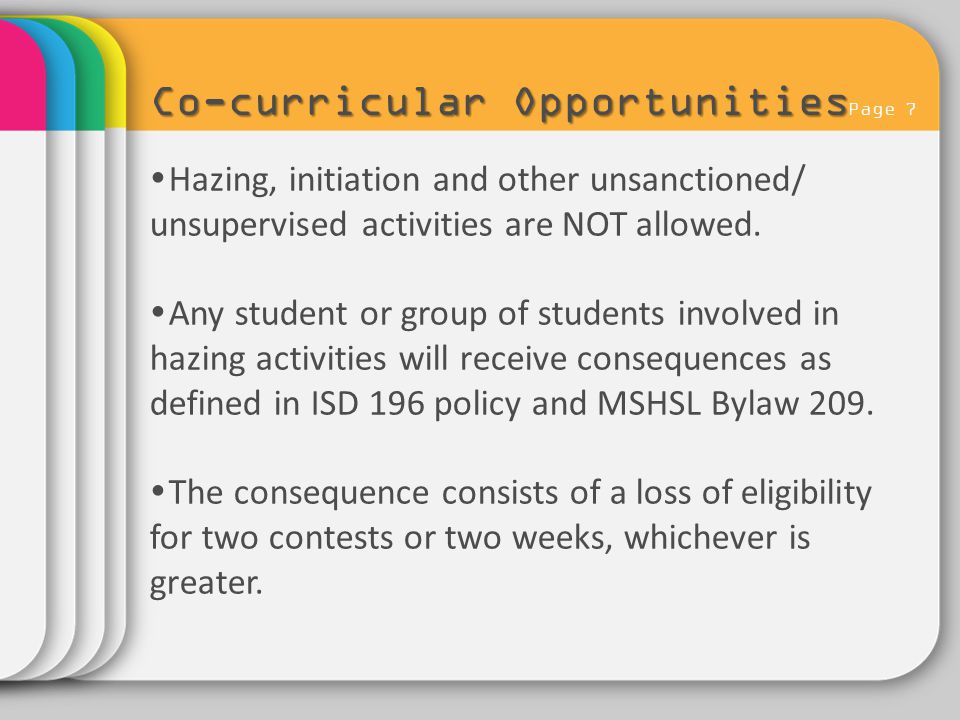 Co-curricular Opportunities Page 7

•Hazing, initiation and other unsanctioned/ unsupervised activities are NOT allowed.

•Any student or group of students involved in hazing activities will receive consequences as defined in ISD 196 policy and MSHSL Bylaw 209.

•The consequence consists of a loss of eligibility for two contests or two weeks, whichever is greater.